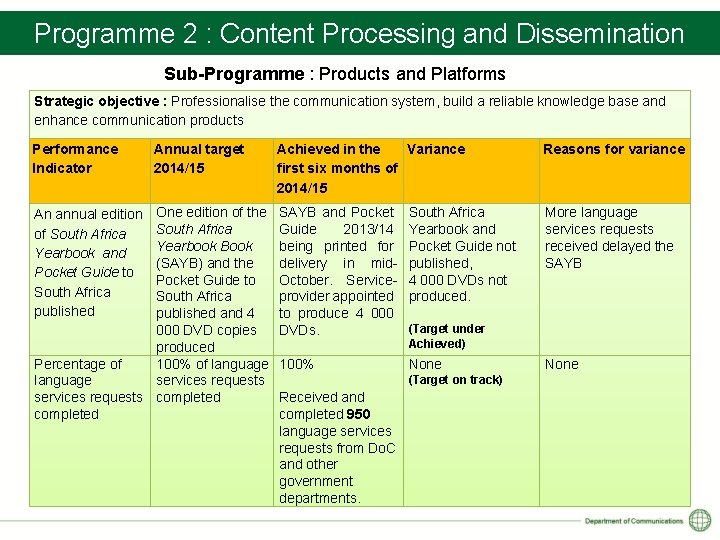 Programme 2 : Content Processing and Dissemination

Sub-Programme : Products and Platforms

Strategic objective : Professionalise the communication system, build a reliable knowledge base and enhance communication products

| Performance Indicator | Annual target 2014/15 | Achieved in the first six months of 2014/15 | Variance | Reasons for variance |
|---|---|---|---|---|
| An annual edition of South Africa Yearbook and Pocket Guide to South Africa published | One edition of the South Africa Yearbook Book (SAYB) and the Pocket Guide to South Africa published and 4 000 DVD copies produced | SAYB and Pocket Guide 2013/14 being printed for delivery in mid-October. Service-provider appointed to produce 4 000 DVDs. | South Africa Yearbook and Pocket Guide not published, 4 000 DVDs not produced. (Target under Achieved) | More language services requests received delayed the SAYB |
| Percentage of language services requests completed | 100% of language services requests completed | 100% Received and completed 950 language services requests from DoC and other government departments. | None (Target on track) | None |

Department of Communications